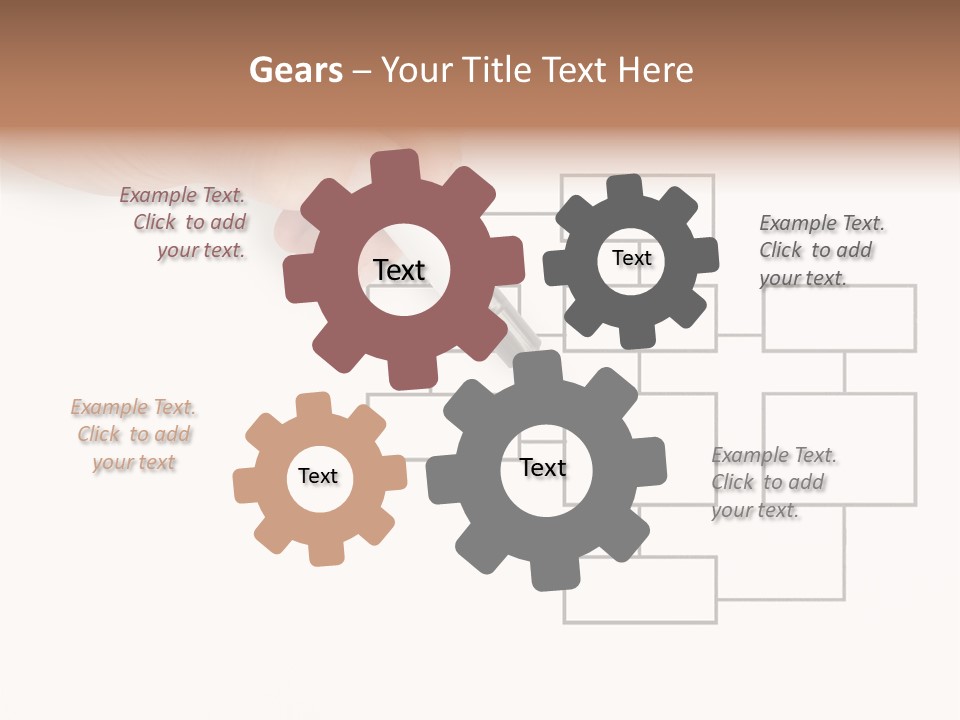 Gears – Your Title Text Here

Example Text. Click to add your text.

Text

Text

Example Text. Click to add your text.

Example Text. Click to add your text

Text

Text

Example Text. Click to add your text.